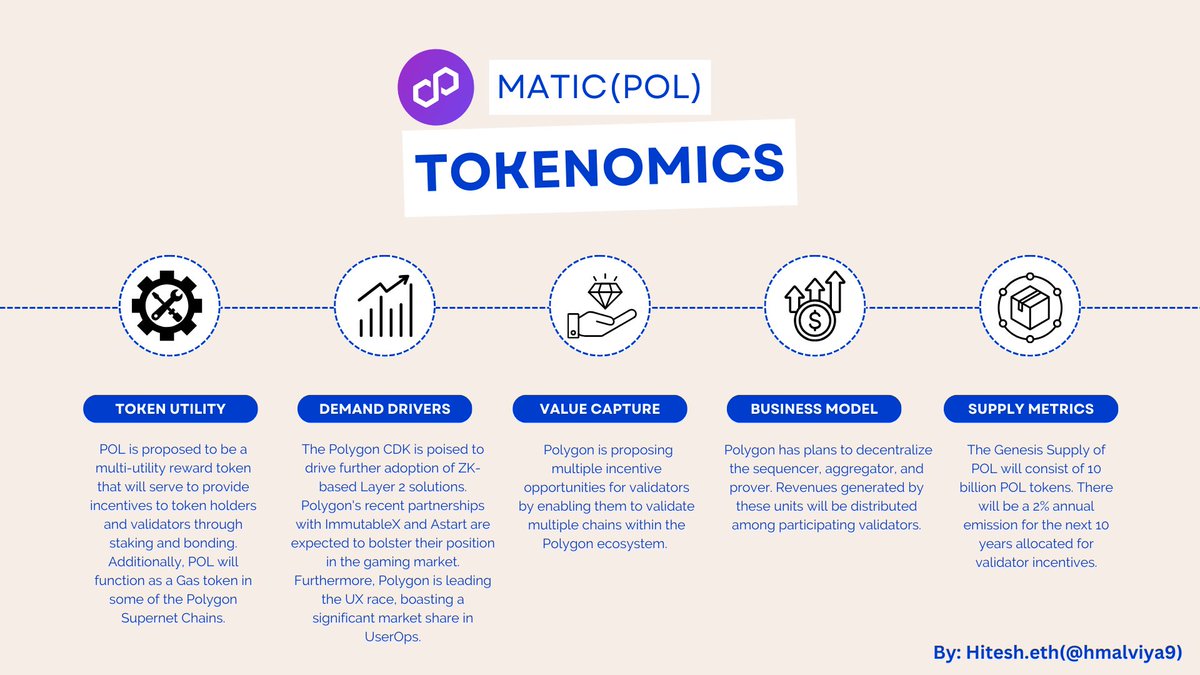 MATIC(POL)

TOKENOMICS

TOKEN UTILITY

POL is proposed to be a multi-utility reward token that will serve to provide incentives to token holders and validators through staking and bonding. Additionally, POL will function as a Gas token in some of the Polygon Supernet Chains.

DEMAND DRIVERS

The Polygon CDK is poised to drive further adoption of ZK-based Layer 2 solutions. Polygon's recent partnerships with ImmutableX and Astart are expected to bolster their position in the gaming market. Furthermore, Polygon is leading the UX race, boasting a significant market share in UserOps.

VALUE CAPTURE

Polygon is proposing multiple incentive opportunities for validators by enabling them to validate multiple chains within the Polygon ecosystem.

BUSINESS MODEL

Polygon has plans to decentralize the sequencer, aggregator, and prover. Revenues generated by these units will be distributed among participating validators.

SUPPLY METRICS

The Genesis Supply of POL will consist of 10 billion POL tokens. There will be a 2% annual emission for the next 10 years allocated for validator incentives.

By: Hitesh.eth(@hmalviya9)